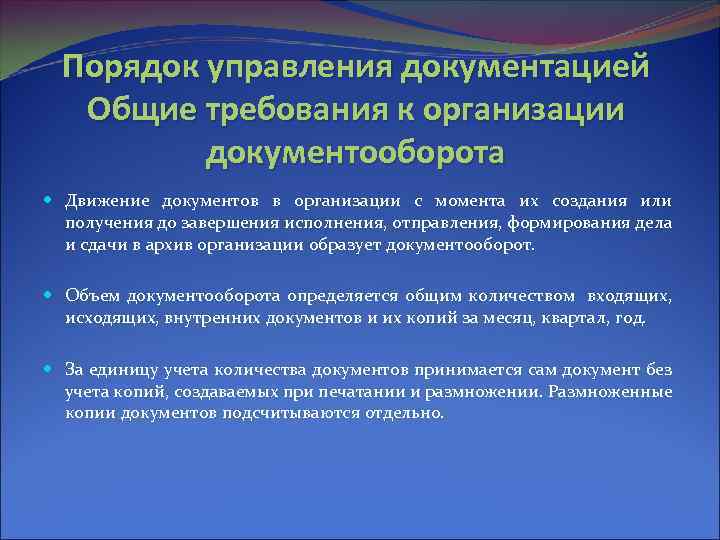 Порядок управления документацией Общие требования к организации документооборота

Движение документов в организации с момента их создания или получения до завершения исполнения, отправления, формирования дела и сдачи в архив организации образует документооборот.

Объем документооборота определяется общим количеством входящих, исходящих, внутренних документов и их копий за месяц, квартал, год.

За единицу учета количества документов принимается сам документ без учета копий, создаваемых при печатании и размножении. Размноженные копии документов подсчитываются отдельно.